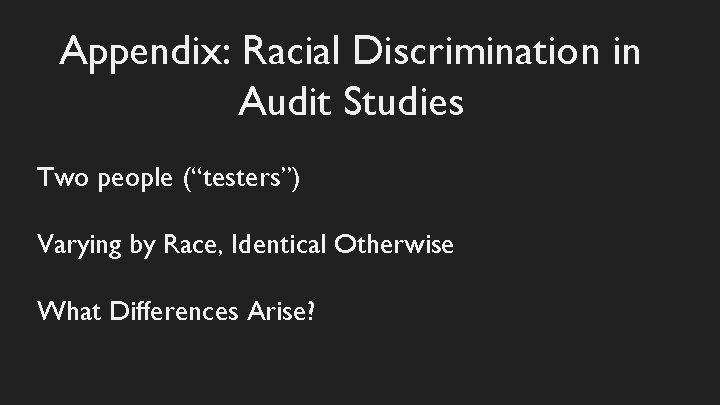 Appendix: Racial Discrimination in Audit Studies

Two people (“testers”)

Varying by Race, Identical Otherwise

What Differences Arise?